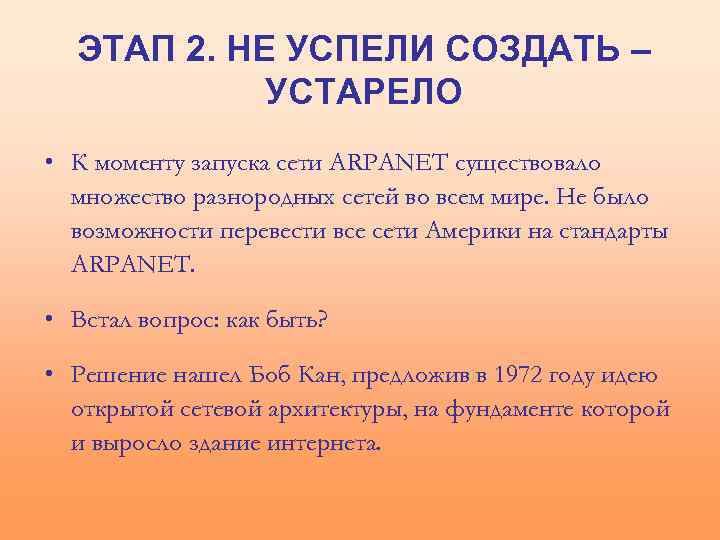 ЭТАП 2. НЕ УСПЕЛИ СОЗДАТЬ – УСТАРЕЛО

• К моменту запуска сети ARPANET существовало множество разнородных сетей во всем мире. Не было возможности перевести все сети Америки на стандарты ARPANET.

• Встал вопрос: как быть?

• Решение нашел Боб Кан, предложив в 1972 году идею открытой сетевой архитектуры, на фундаменте которой и выросло здание интернета.